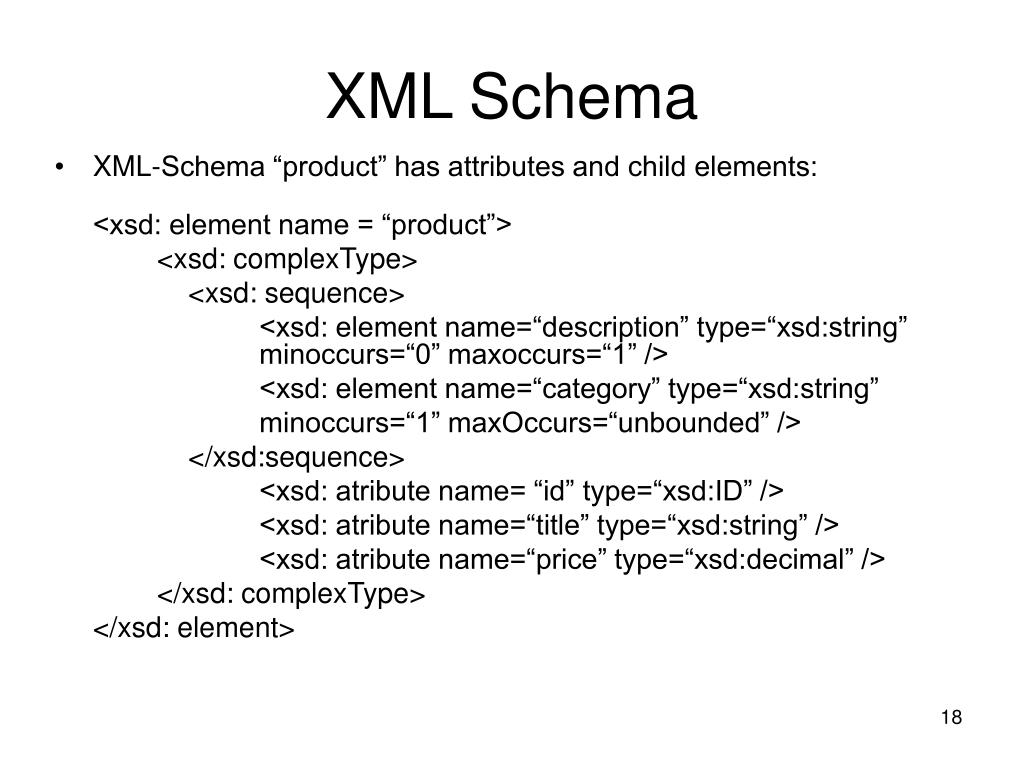 XML Schema

• XML-Schema “product” has attributes and child elements:

<xsd: element name = “product”>
<xsd: complexType>
<xsd: sequence>
<xsd: element name=“description” type=“xsd:string” minoccurs=“0” maxoccurs=“1” />
<xsd: element name=“category” type=“xsd:string”
minoccurs=“1” maxOccurs=“unbounded” />
</xsd:sequence>
<xsd: atribute name= “id” type=“xsd:ID” />
<xsd: atribute name=“title” type=“xsd:string” />
<xsd: atribute name=“price” type=“xsd:decimal” />
</xsd: complexType>
</xsd: element>

18